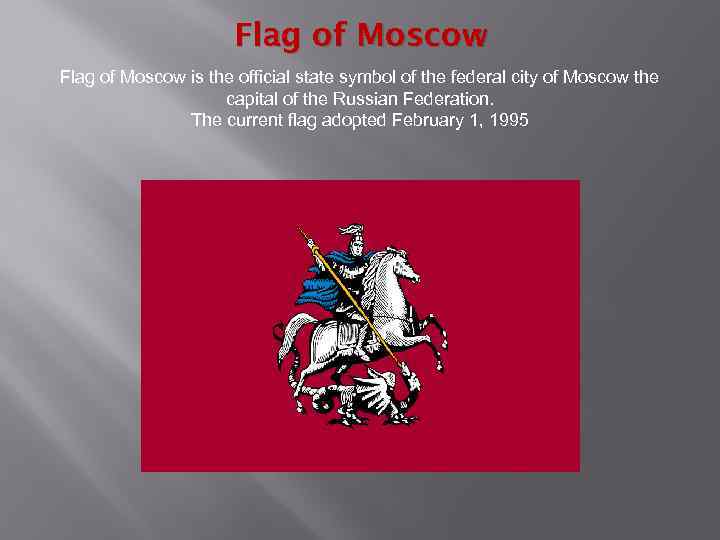 Flag of Moscow

Flag of Moscow is the official state symbol of the federal city of Moscow the capital of the Russian Federation.
The current flag adopted February 1, 1995